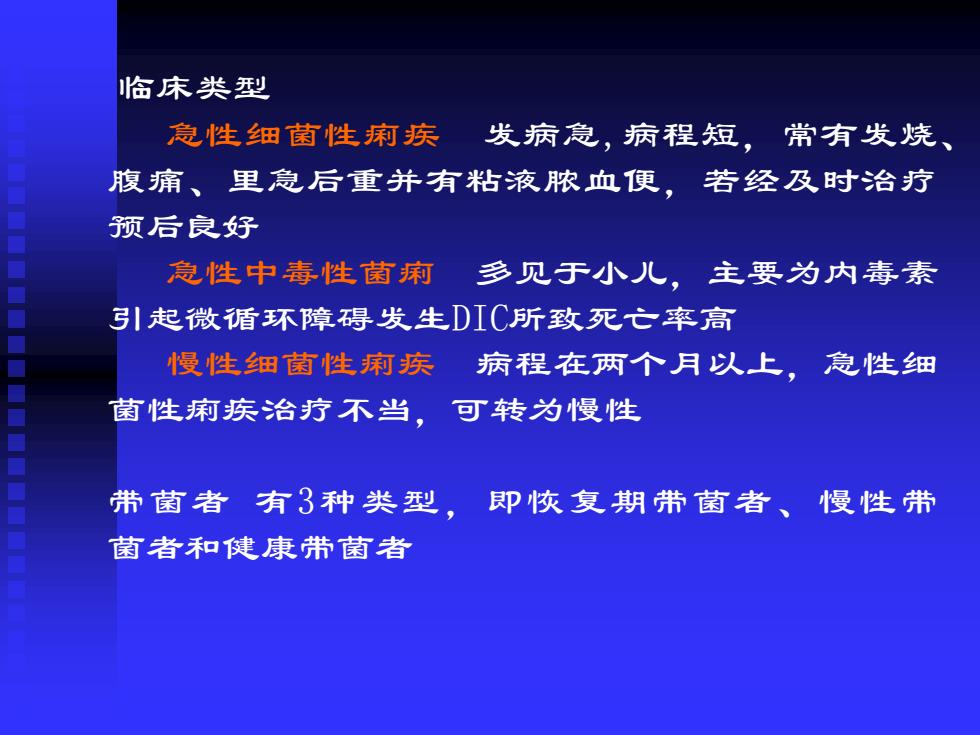 临床类型

急性细菌性痢疾　发病急,病程短，常有发烧、腹痛、里急后重并有粘液脓血便，若经及时治疗预后良好

急性中毒性菌痢　多见于小儿，主要为内毒素引起微循环障碍发生DIC所致死亡率高

慢性细菌性痢疾　病程在两个月以上，急性细菌性痢疾治疗不当，可转为慢性

带菌者　有3种类型，即恢复期带菌者、慢性带菌者和健康带菌者